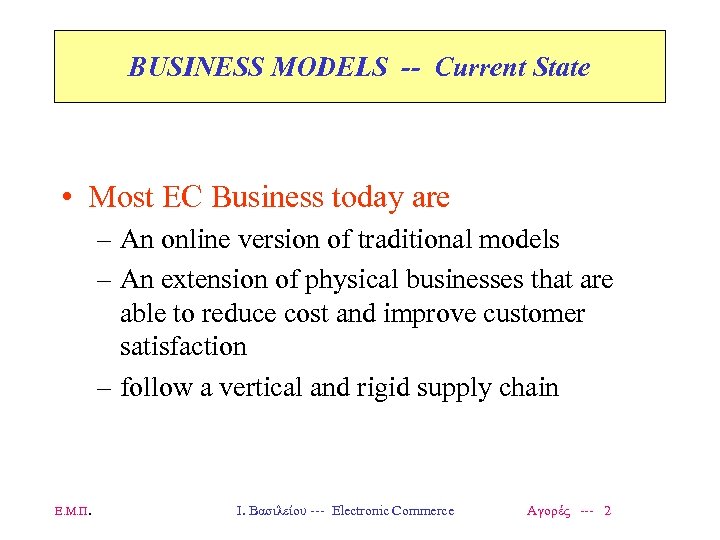 BUSINESS MODELS -- Current State

• Most EC Business today are
– An online version of traditional models
– An extension of physical businesses that are able to reduce cost and improve customer satisfaction
– follow a vertical and rigid supply chain

Ε.Μ.Π. Ι. Βασιλείου --- Electronic Commerce Αγορές --- 2